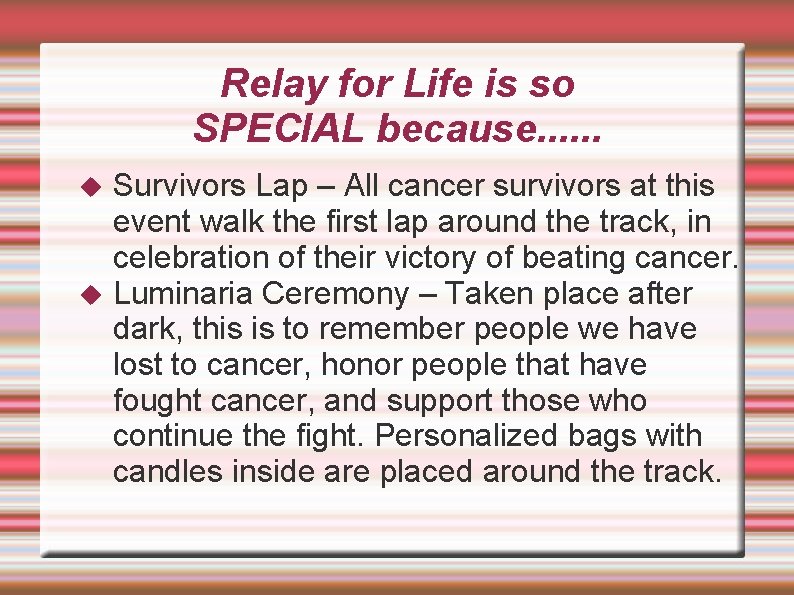 Relay for Life is so SPECIAL because......

◆ Survivors Lap – All cancer survivors at this event walk the first lap around the track, in celebration of their victory of beating cancer.

◆ Luminaria Ceremony – Taken place after dark, this is to remember people we have lost to cancer, honor people that have fought cancer, and support those who continue the fight. Personalized bags with candles inside are placed around the track.